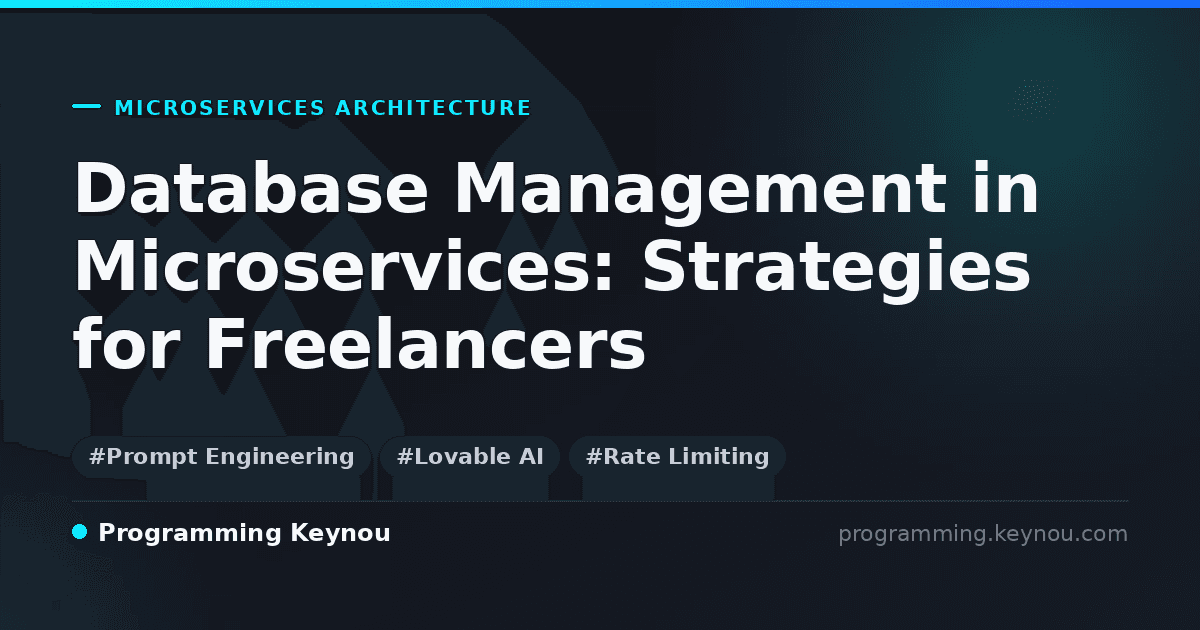 MICROSERVICES ARCHITECTURE

Database Management in Microservices: Strategies for Freelancers

#Prompt Engineering #Lovable AI #Rate Limiting

Programming Keynou

programming.keynou.com